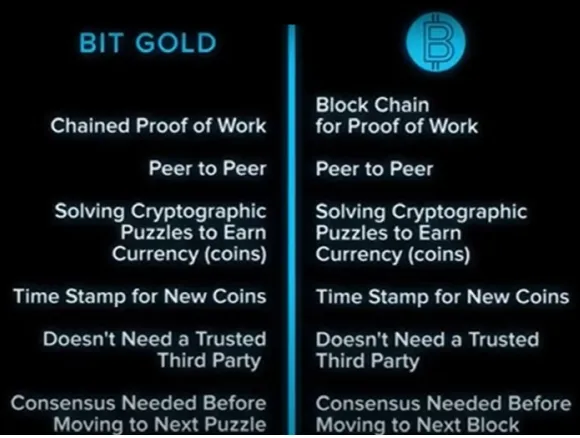 BIT GOLD

Chained Proof of Work

Peer to Peer

Solving Cryptographic Puzzles to Earn Currency (coins)

Time Stamp for New Coins

Doesn't Need a Trusted Third Party

Consensus Needed Before Moving to Next Puzzle

B

Block Chain for Proof of Work

Peer to Peer

Solving Cryptographic Puzzles to Earn Currency (coins)

Time Stamp for New Coins

Doesn't Need a Trusted Third Party

Consensus Needed Before Moving to Next Block